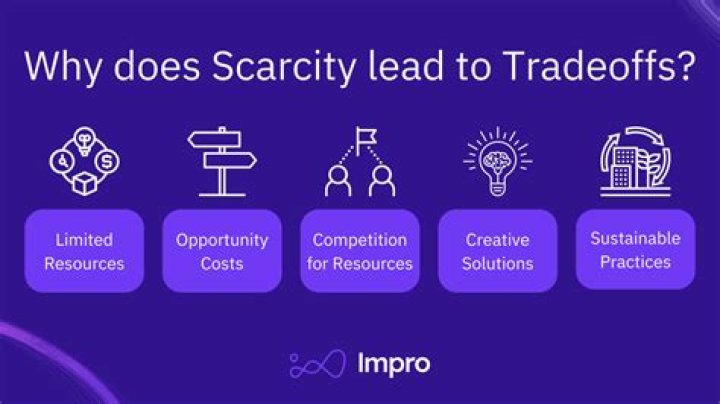 Why does Scarcity lead to Tradeoffs?

Limited Resources

Opportunity Costs

Competition for Resources

Creative Solutions

Sustainable Practices

Impro